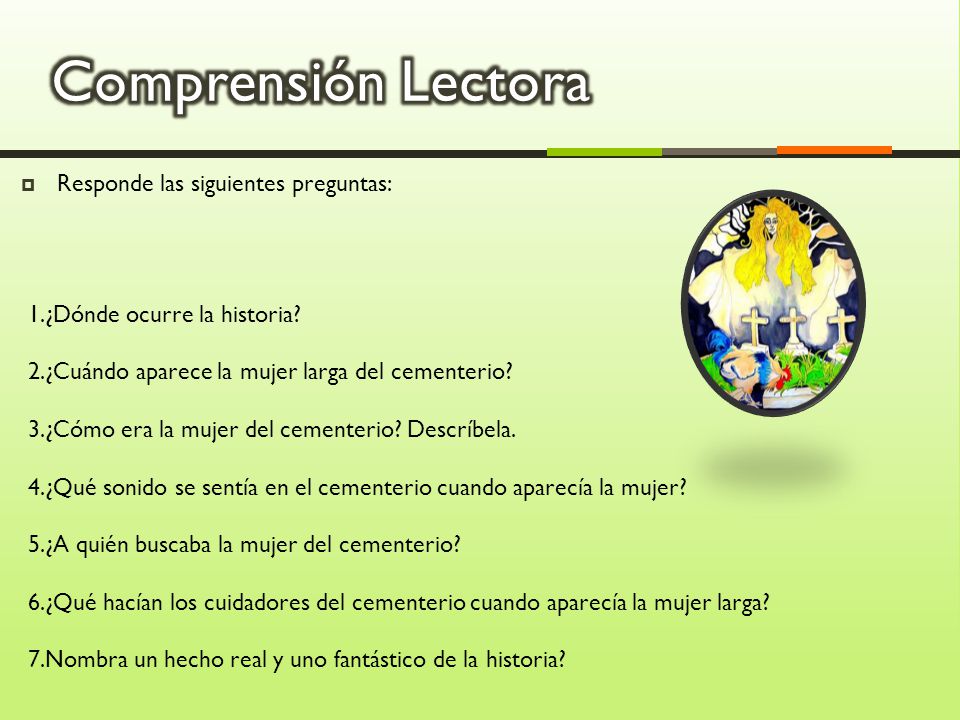 Comprensión Lectora

Responde las siguientes preguntas:

1.¿Dónde ocurre la historia?

2.¿Cuándo aparece la mujer larga del cementerio?

3.¿Cómo era la mujer del cementerio? Descríbela.

4.¿Qué sonido se sentía en el cementerio cuando aparecía la mujer?

5.¿A quién buscaba la mujer del cementerio?

6.¿Qué hacían los cuidadores del cementerio cuando aparecía la mujer larga?

7.Nombra un hecho real y uno fantástico de la historia?